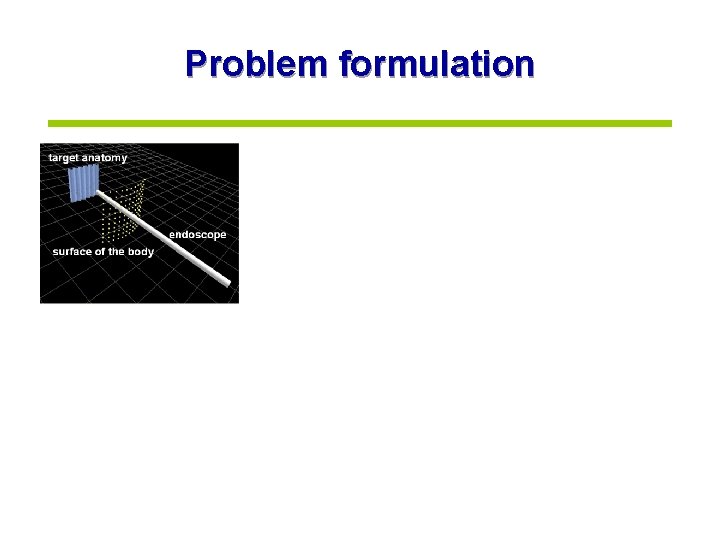 Problem formulation

target anatomy

endoscope

surface of the body